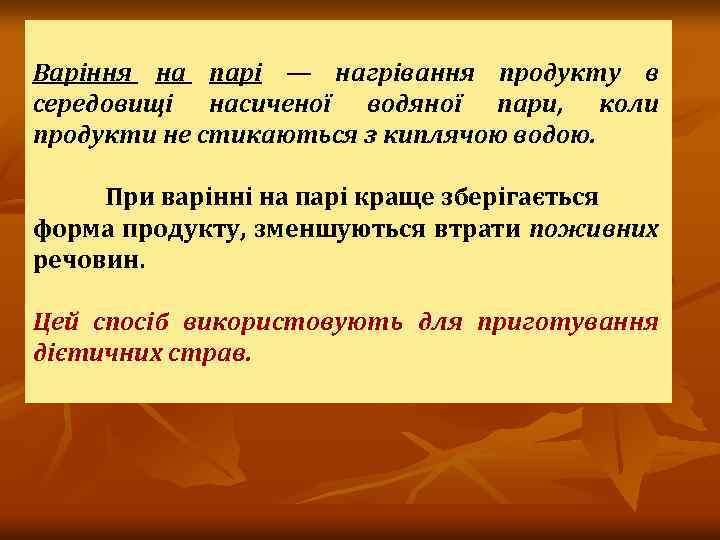 Варіння на парі — нагрівання продукту в середовищі насиченої водяної пари, коли продукти не стикаються з киплячою водою.

При варінні на парі краще зберігається форма продукту, зменшуються втрати поживних речовин.

Цей спосіб використовують для приготування дієтичних страв.